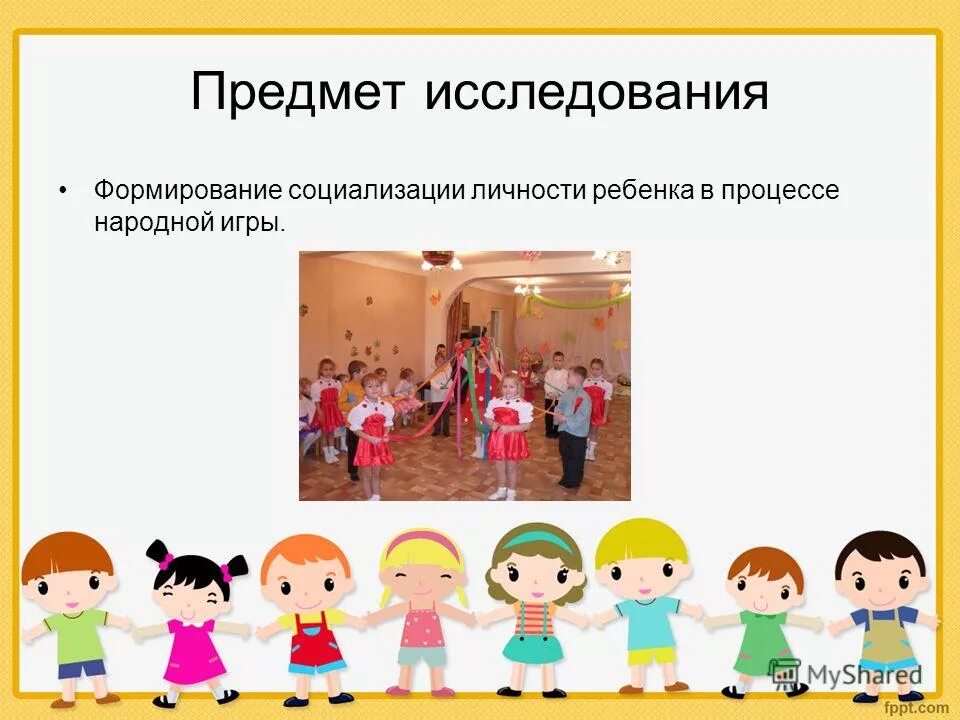 Предмет исследования

• Формирование социализации личности ребенка в процессе народной игры.

MyShared

fppt.com